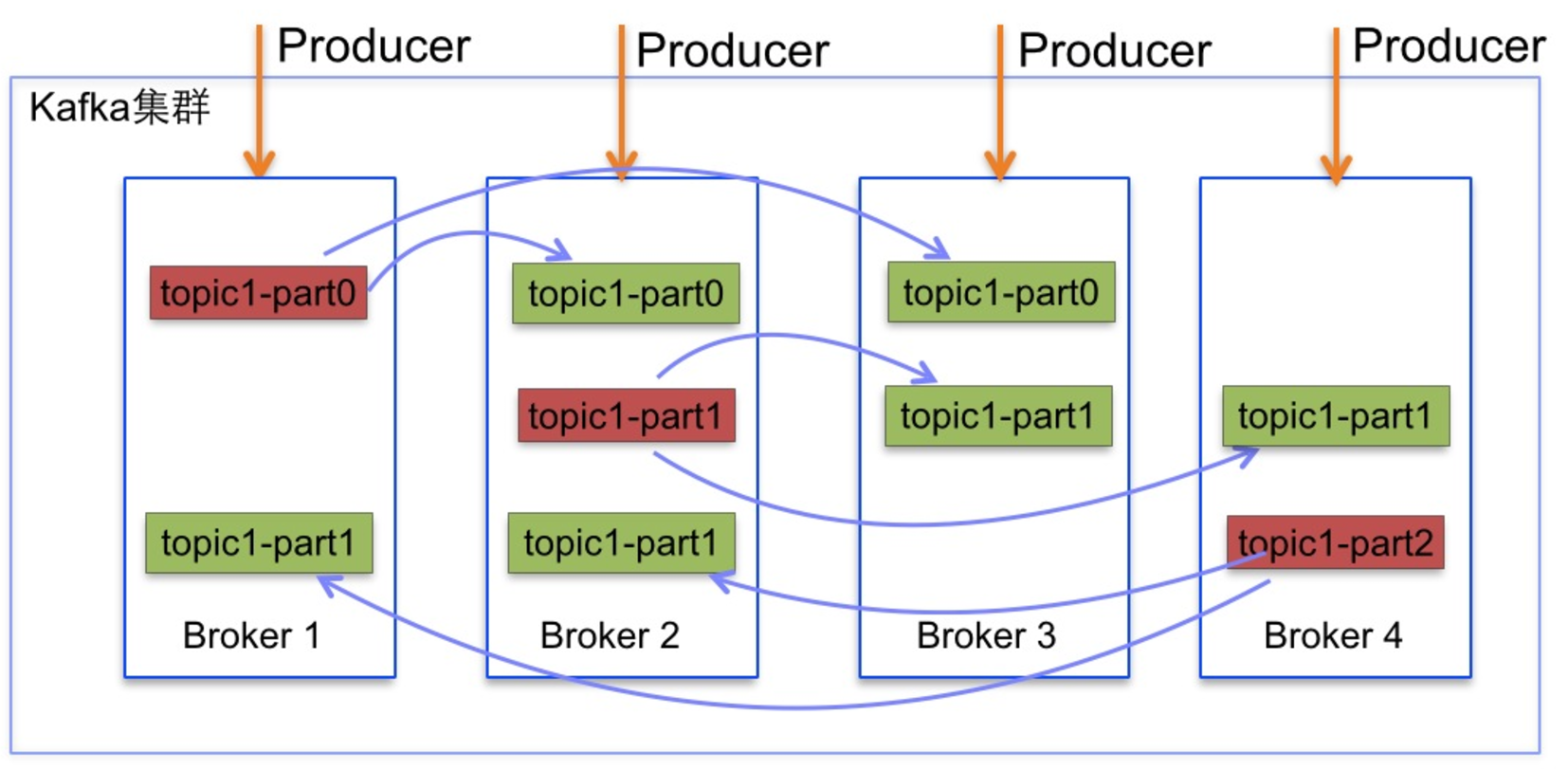 Producer Producer Producer Producer

Kafka集群

topic1-part0

topic1-part1

Broker 1

topic1-part0

topic1-part1

topic1-part1

Broker 2

topic1-part0

topic1-part1

Broker 3

topic1-part1

topic1-part2

Broker 4